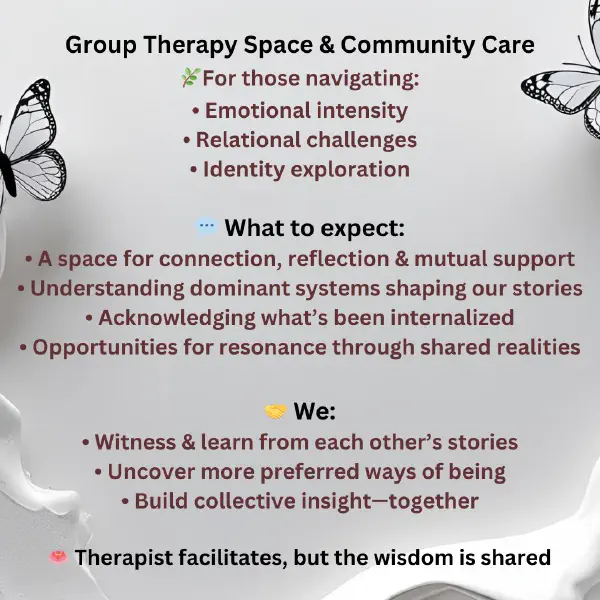 Group Therapy Space & Community Care

🌿For those navigating:
• Emotional intensity
• Relational challenges
• Identity exploration

💬 What to expect:
• A space for connection, reflection & mutual support
• Understanding dominant systems shaping our stories
• Acknowledging what's been internalized
• Opportunities for resonance through shared realities

🤝 We:
• Witness & learn from each other's stories
• Uncover more preferred ways of being
• Build collective insight—together

🪷 Therapist facilitates, but the wisdom is shared